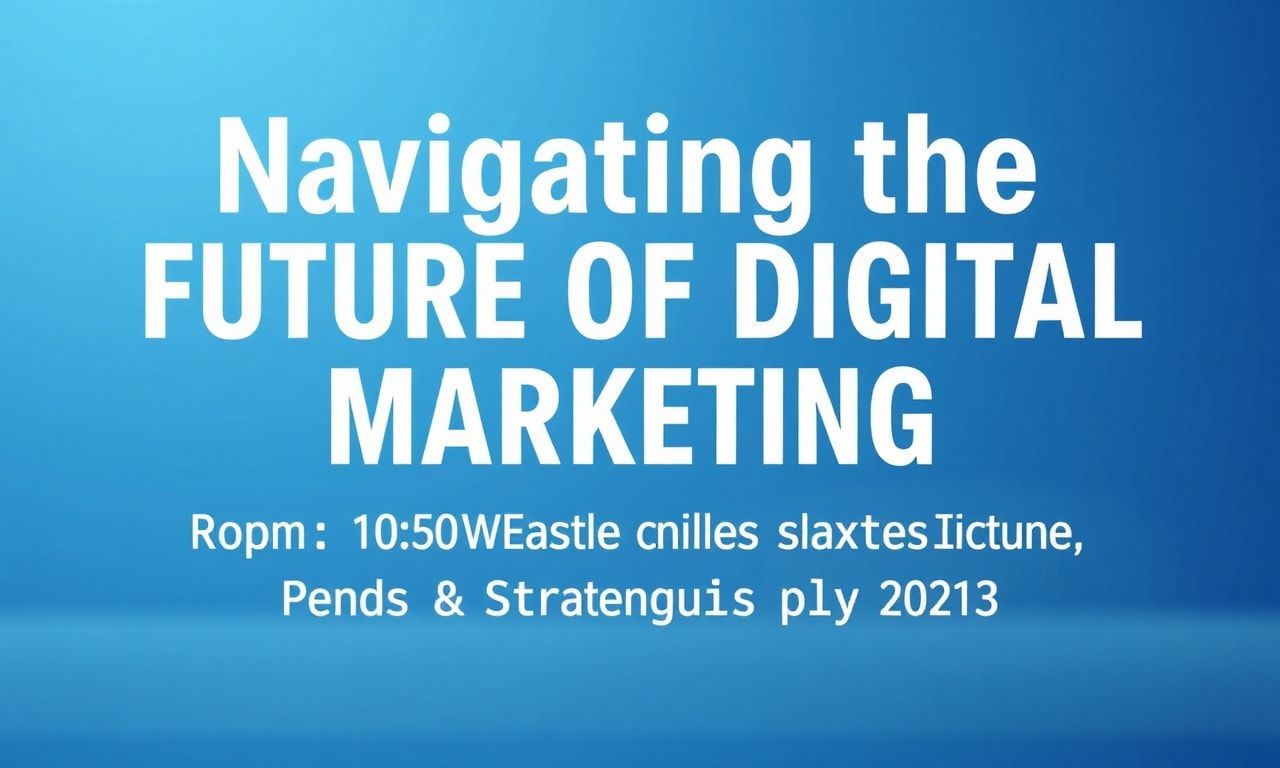 Navigating the FUTURE OF DIGITAL MARKETING

Ropm: 10:50WEastle cnilles slaxtesIictune, Pends & Stratenguis ply 20213